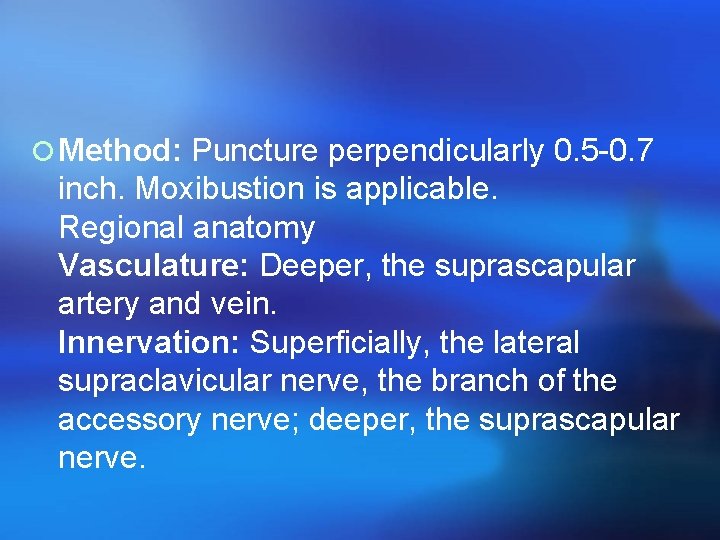 Method: Puncture perpendicularly 0.5-0.7 inch. Moxibustion is applicable.
Regional anatomy
Vasculature: Deeper, the suprascapular artery and vein.
Innervation: Superficially, the lateral supraclavicular nerve, the branch of the accessory nerve; deeper, the suprascapular nerve.